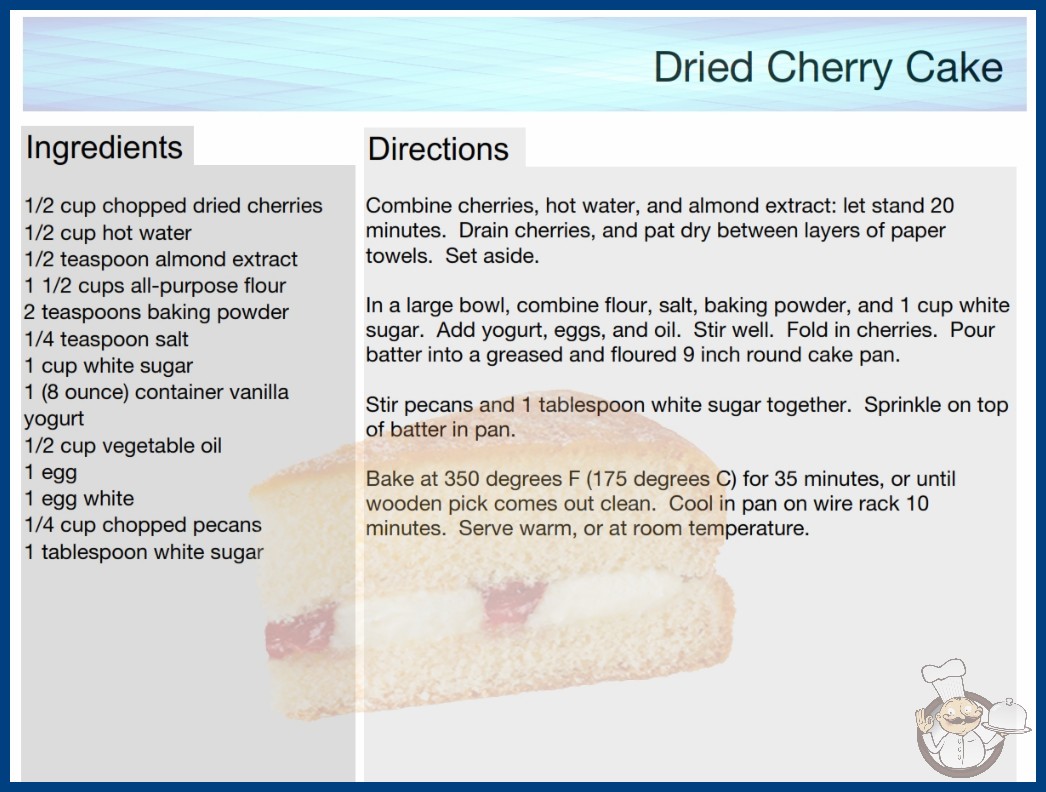 Dried Cherry Cake

Ingredients

1/2 cup chopped dried cherries
1/2 cup hot water
1/2 teaspoon almond extract
1 1/2 cups all-purpose flour
2 teaspoons baking powder
1/4 teaspoon salt
1 cup white sugar
1 (8 ounce) container vanilla yogurt
1/2 cup vegetable oil
1 egg
1 egg white
1/4 cup chopped pecans
1 tablespoon white sugar

Directions

Combine cherries, hot water, and almond extract: let stand 20 minutes. Drain cherries, and pat dry between layers of paper towels. Set aside.

In a large bowl, combine flour, salt, baking powder, and 1 cup white sugar. Add yogurt, eggs, and oil. Stir well. Fold in cherries. Pour batter into a greased and floured 9 inch round cake pan.

Stir pecans and 1 tablespoon white sugar together. Sprinkle on top of batter in pan.

Bake at 350 degrees F (175 degrees C) for 35 minutes, or until wooden pick comes out clean. Cool in pan on wire rack 10 minutes. Serve warm, or at room temperature.